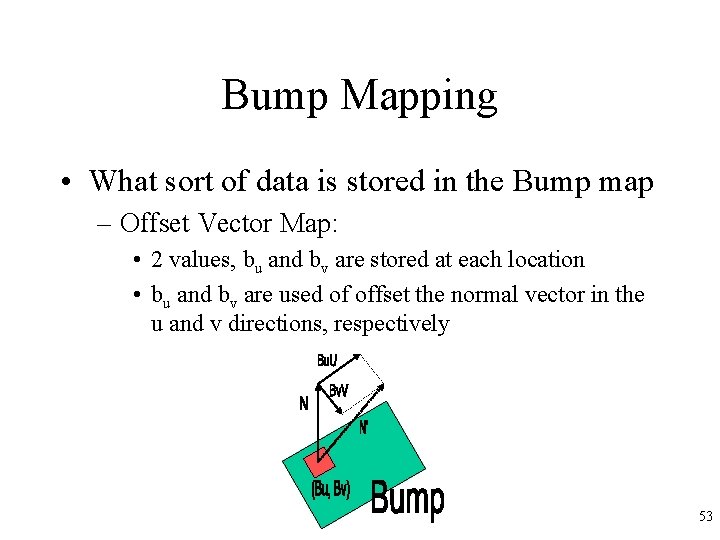 Bump Mapping

• What sort of data is stored in the Bump map
  – Offset Vector Map:
    • 2 values, $b_u$ and $b_v$ are stored at each location
    • $b_u$ and $b_v$ are used of offset the normal vector in the u and v directions, respectively

BuU
BvV
N
N'
(Bu, Bv)
Bump

53